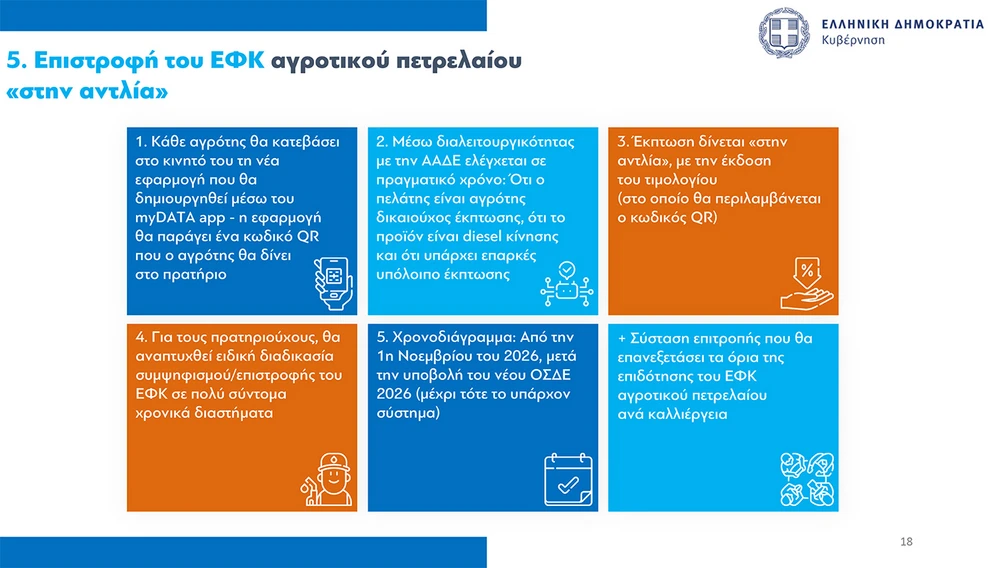 ΕΛΛΗΝΙΚΗ ΔΗΜΟΚΡΑΤΙΑ
Κυβέρνηση

5. Επιστροφή του ΕΦΚ αγροτικού πετρελαίου «στην αντλία»

1. Κάθε αγρότης θα κατεβάσει στο κινητό του τη νέα εφαρμογή που θα δημιουργηθεί μέσω του myDATA app - η εφαρμογή θα παράγει ένα κωδικό QR που ο αγρότης θα δίνει στο πρατήριο

2. Μέσω διαλειτουργικότητας με την ΑΑΔΕ ελέγχεται σε πραγματικό χρόνο: Ότι ο πελάτης είναι αγρότης δικαιούχος έκπτωσης, ότι το προϊόν είναι diesel κίνησης και ότι υπάρχει επαρκές υπόλοιπο έκπτωσης

3. Έκπτωση δίνεται «στην αντλία», με την έκδοση του τιμολογίου (στο οποίο θα περιλαμβάνεται ο κωδικός QR)

4. Για τους πρατηριούχους, θα αναπτυχθεί ειδική διαδικασία συμψηφισμού/επιστροφής του ΕΦΚ σε πολύ σύντομα χρονικά διαστήματα

5. Χρονοδιάγραμμα: Από την 1η Νοεμβρίου του 2026, μετά την υποβολή του νέου ΟΣΔΕ 2026 (μέχρι τότε το υπάρχον σύστημα)

+ Σύσταση επιτροπής που θα επανεξετάσει τα όρια της επιδότησης του ΕΦΚ αγροτικού πετρελαίου ανά καλλιέργεια

18